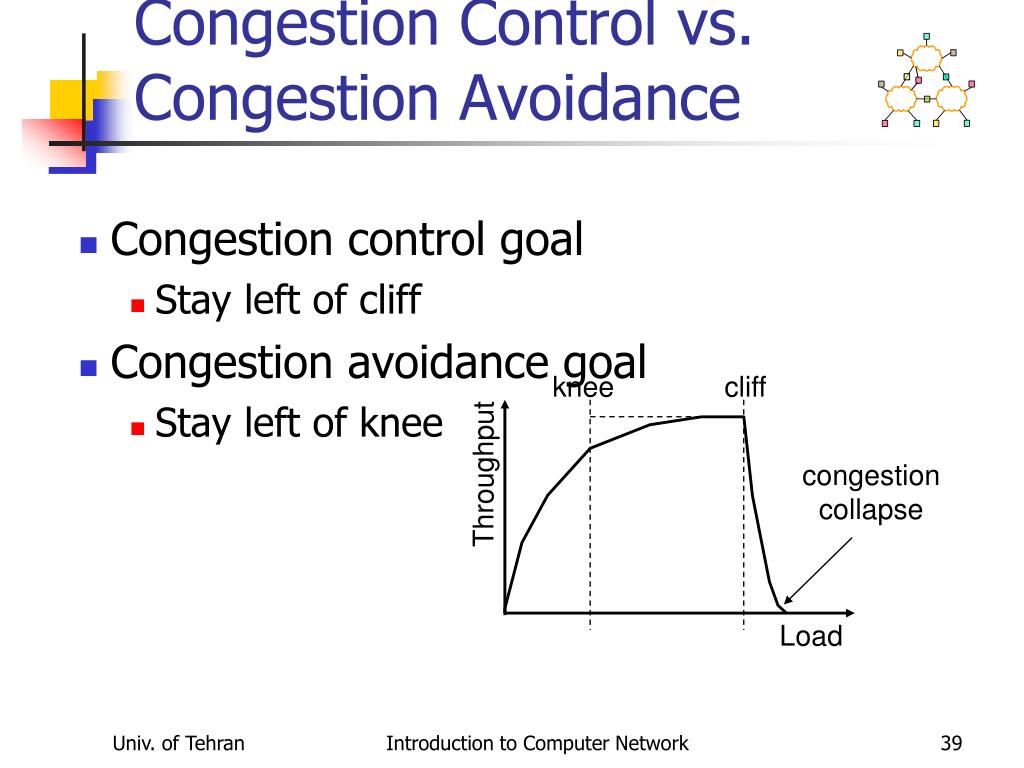 Congestion Control vs. Congestion Avoidance

Congestion control goal

Stay left of cliff

Congestion avoidance goal

Stay left of knee

knee

cliff

Throughput

congestion collapse

Load

Univ. of Tehran

Introduction to Computer Network

39